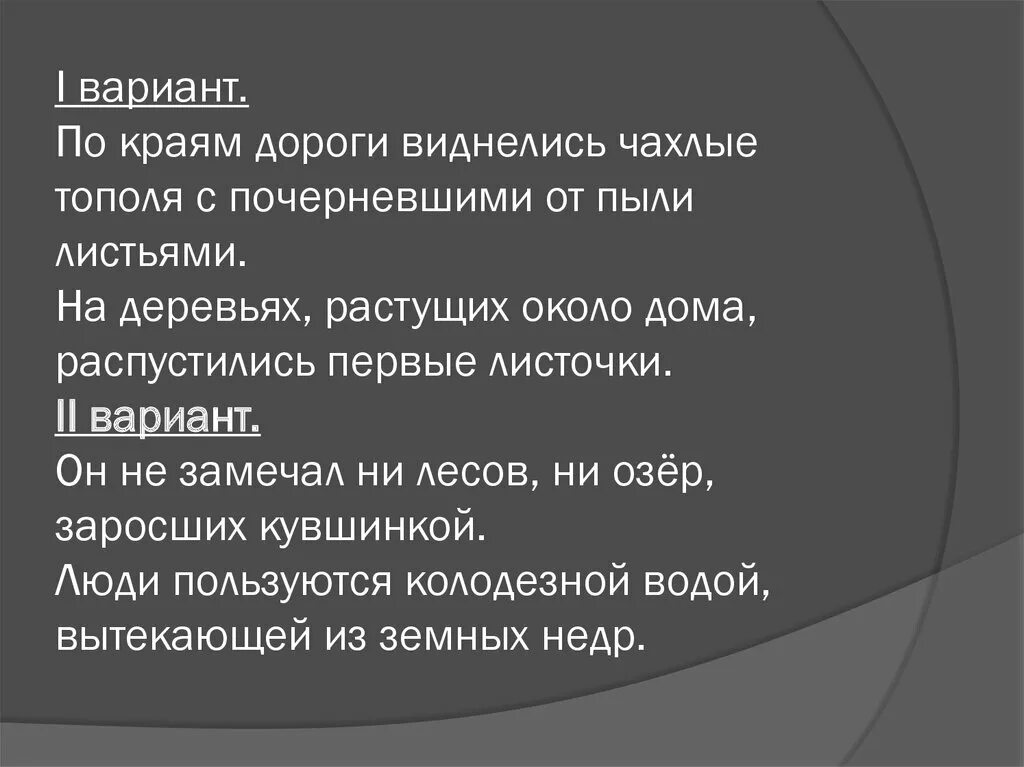 I вариант.
По краям дороги виднелись чахлые тополя с почерневшими от пыли листьями.
На деревьях, растущих около дома, распустились первые листочки.
II вариант.
Он не замечал ни лесов, ни озёр, заросших кувшинкой.
Люди пользуются колодезной водой, вытекающей из земных недр.